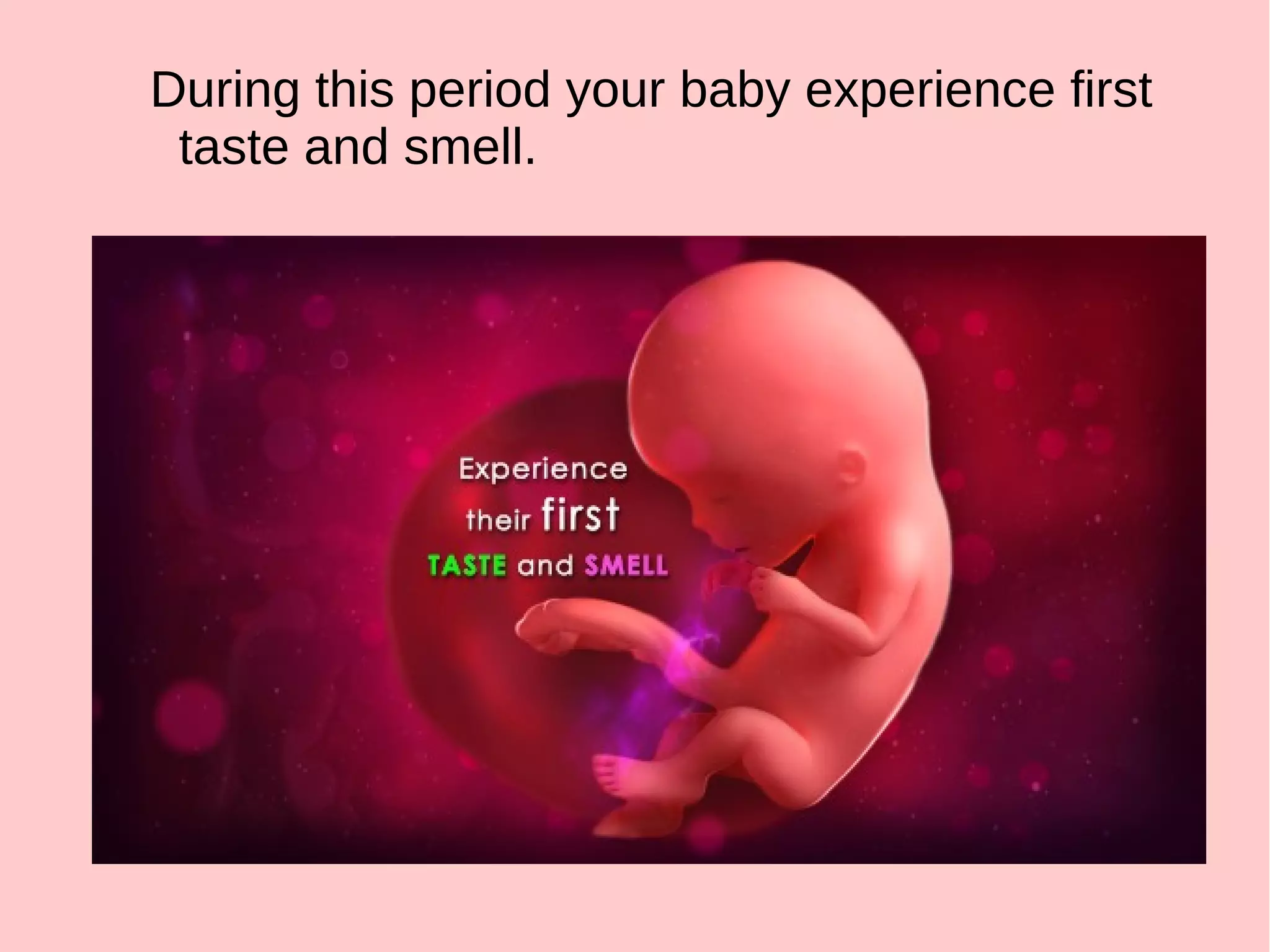 During this period your baby experience first taste and smell.

Experience
their first
TASTE and SMELL